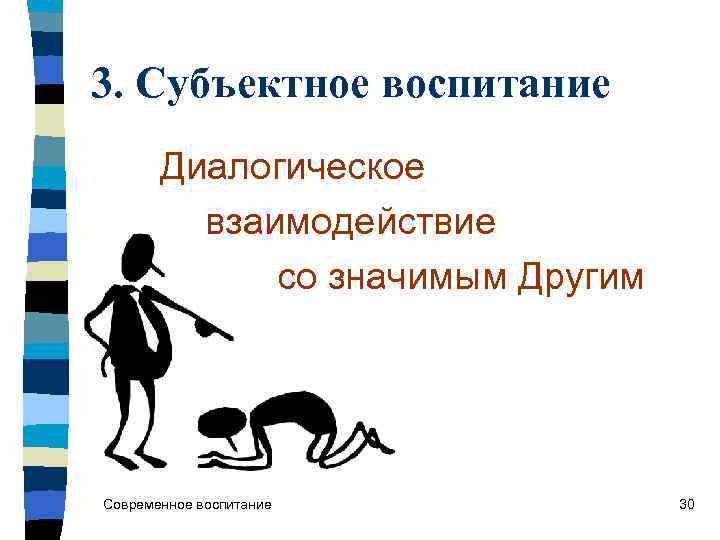 3. Субъектное воспитание

Диалогическое взаимодействие со значимым Другим

Современное воспитание

30